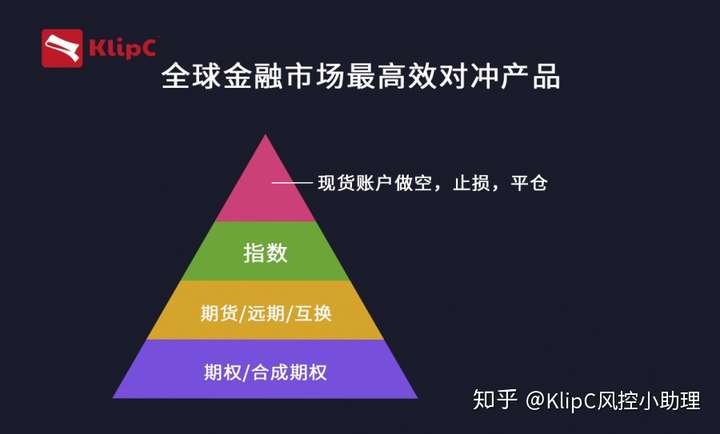 KlipC

全球金融市场最高效对冲产品

现货账户做空，止损，平仓

指数

期货/远期/互换

期权/合成期权

知乎 @KlipC风控小助理